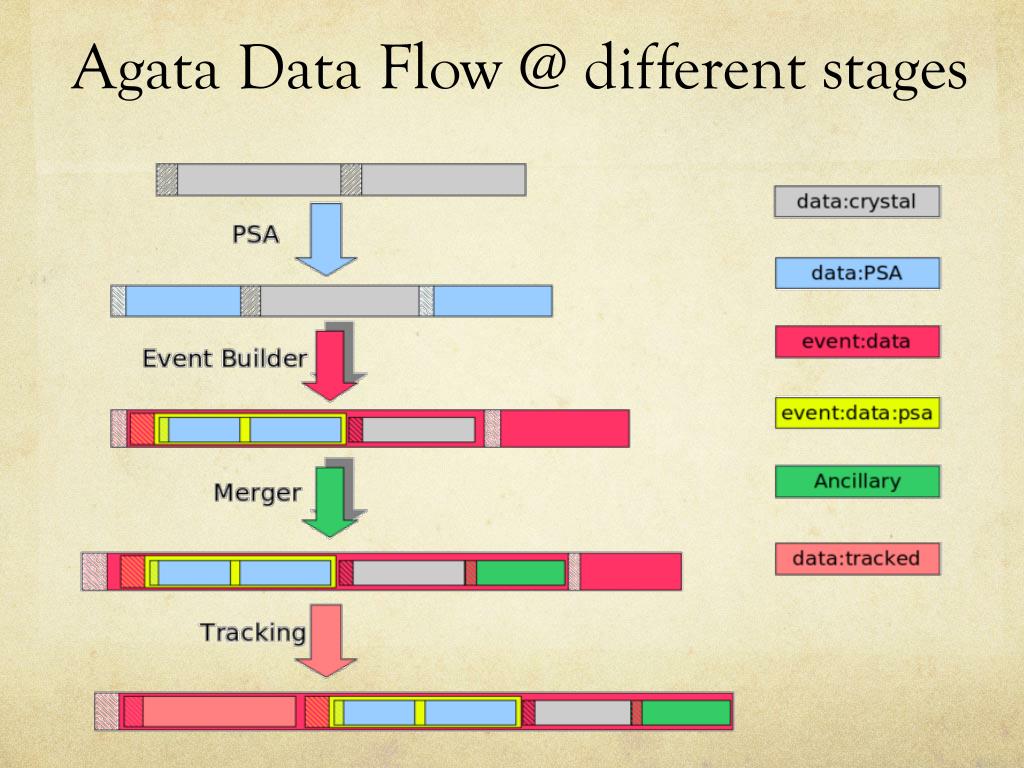 Agata Data Flow @ different stages

PSA

Event Builder

Merger

Tracking

data:crystal

data:PSA

event:data

event:data:psa

Ancillary

data:tracked